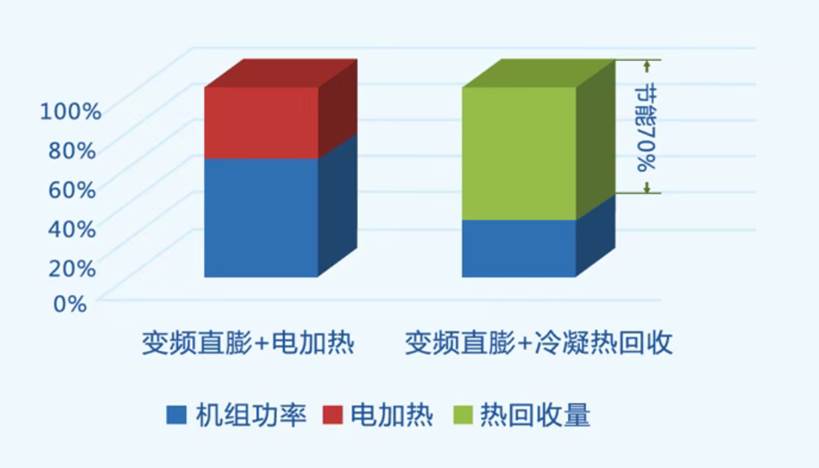 100%
80%
60%
40%
20%
0%

节能70%

变频直膨+电加热
变频直膨+冷凝热回收

机组功率 电加热 热回收量